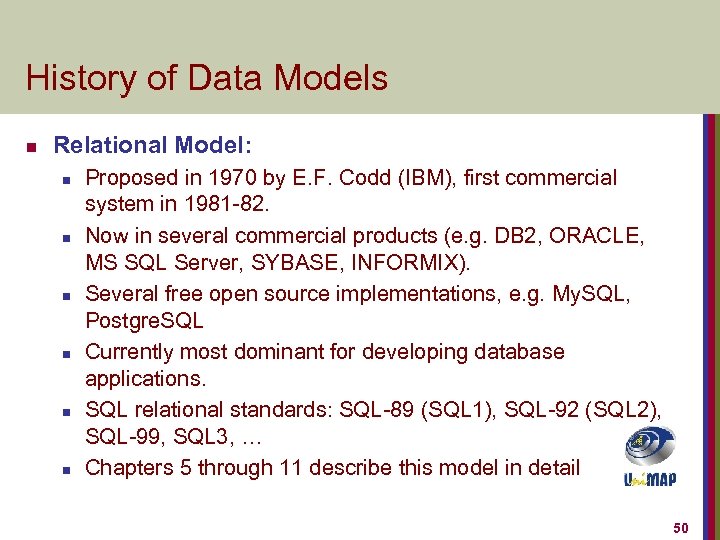 History of Data Models

Relational Model:

Proposed in 1970 by E.F. Codd (IBM), first commercial system in 1981-82.

Now in several commercial products (e.g. DB2, ORACLE, MS SQL Server, SYBASE, INFORMIX).

Several free open source implementations, e.g. MySQL, PostgreSQL

Currently most dominant for developing database applications.

SQL relational standards: SQL-89 (SQL1), SQL-92 (SQL2), SQL-99, SQL3, …

Chapters 5 through 11 describe this model in detail

UniMAP

50